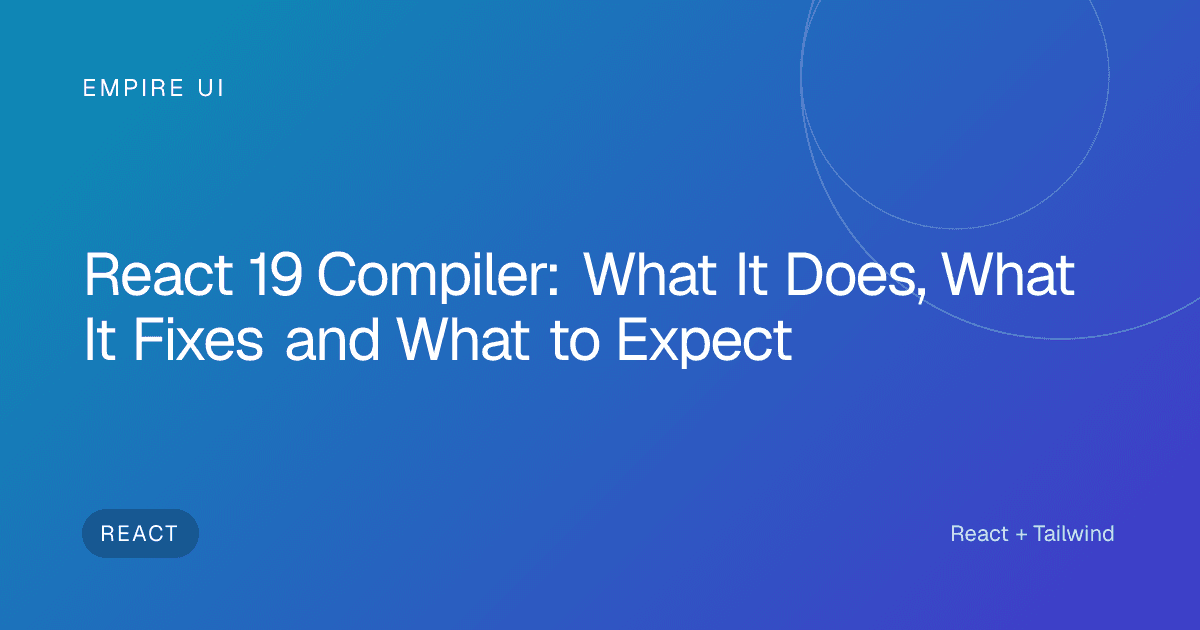 EMPIRE UI

React 19 Compiler: What It Does, What It Fixes and What to Expect

REACT

React + Tailwind